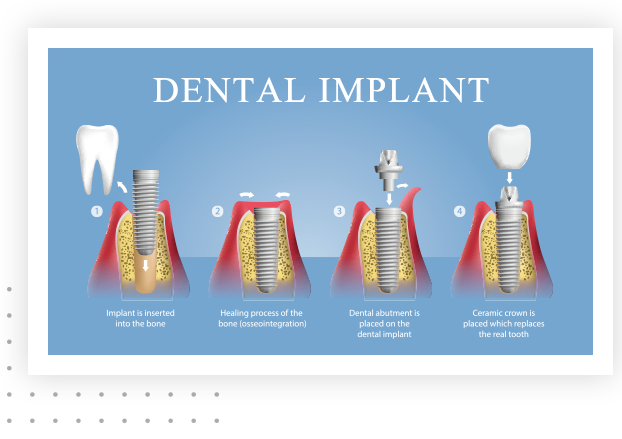 DENTAL IMPLANT

1

Implant is inserted into the bone

2

Healing process of the bone (osseointegration)

3

Dental abutment is placed on the dental implant

4

Ceramic crown is placed which replaces the real tooth